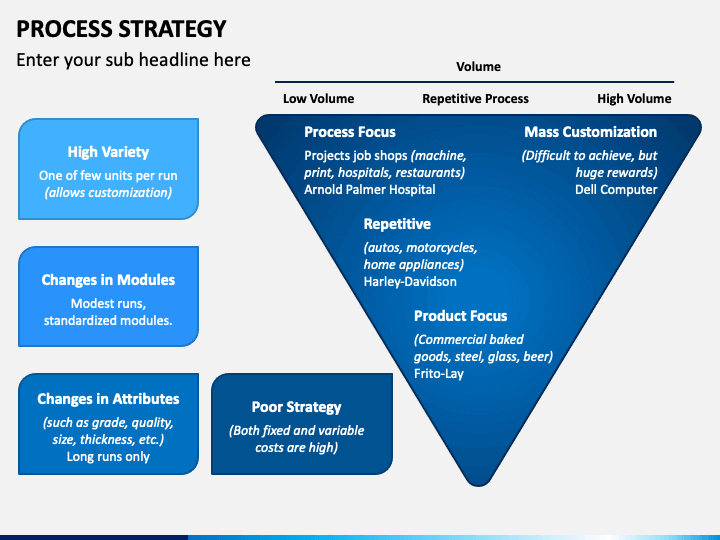 PROCESS STRATEGY

Enter your sub headline here

Volume

Low Volume

Repetitive Process

High Volume

High Variety

One of few units per run (allows customization)

Changes in Modules

Modest runs, standardized modules.

Changes in Attributes

(such as grade, quality, size, thickness, etc.) Long runs only

Poor Strategy

(Both fixed and variable costs are high)

Process Focus

Projects job shops (machine, print, hospitals, restaurants) Arnold Palmer Hospital

Mass Customization

(Difficult to achieve, but huge rewards) Dell Computer

Repetitive

(autos, motorcycles, home appliances) Harley-Davidson

Product Focus

(Commercial baked goods, steel, glass, beer) Frito-Lay